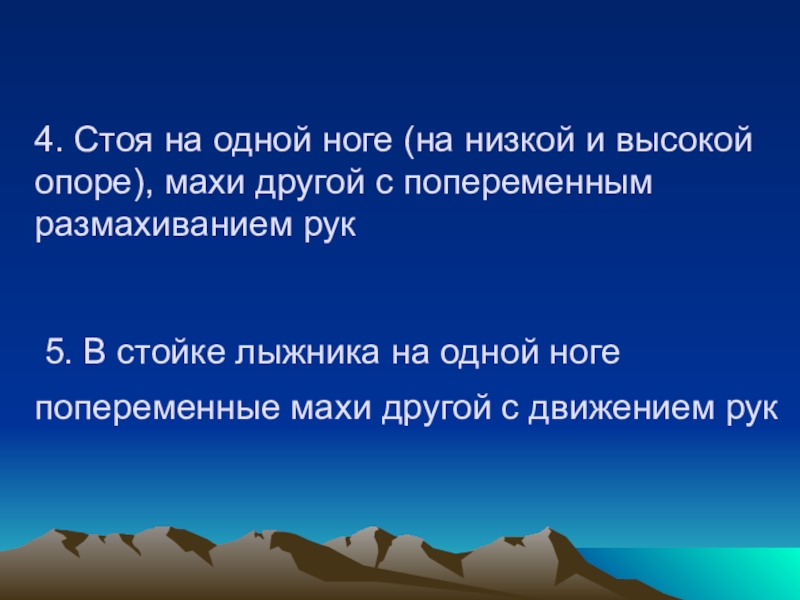 4. Стоя на одной ноге (на низкой и высокой опоре), махи другой с попеременным размахиванием рук

5. В стойке лыжника на одной ноге попеременные махи другой с движением рук